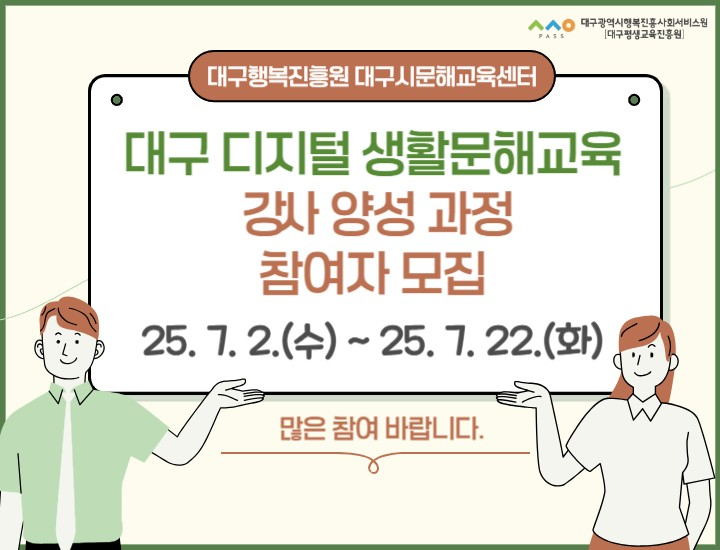 PASS 대구광역시행복진흥사회서비스원 [대구평생교육진흥원]

대구행복진흥원 대구시문해교육센터

대구 디지털 생활문해교육
강사 양성 과정
참여자 모집

25. 7. 2.(수) ~ 25. 7. 22.(화)

많은 참여 바랍니다.